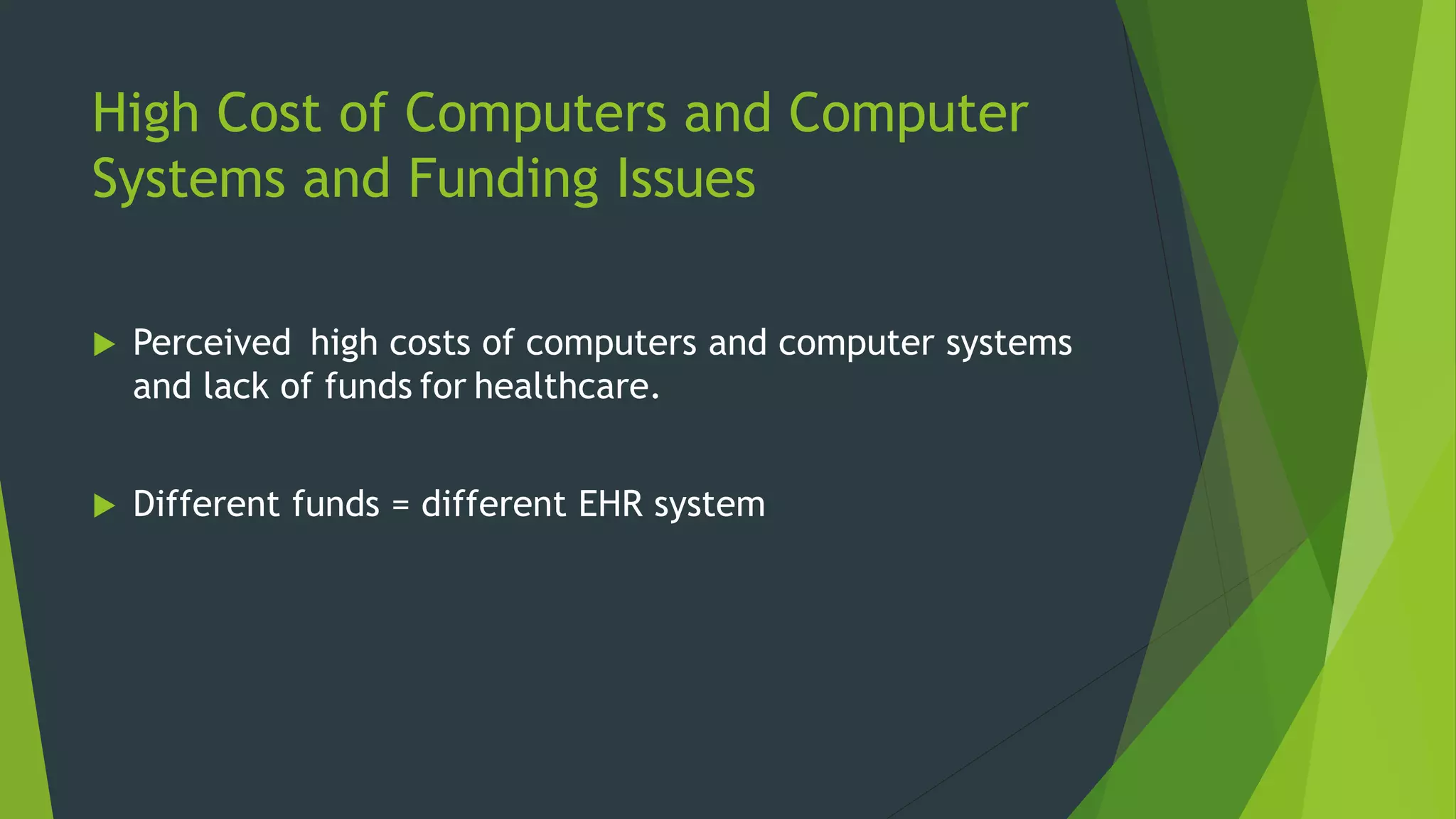 High Cost of Computers and Computer Systems and Funding Issues

▶ Perceived high costs of computers and computer systems and lack of funds for healthcare.

▶ Different funds = different EHR system